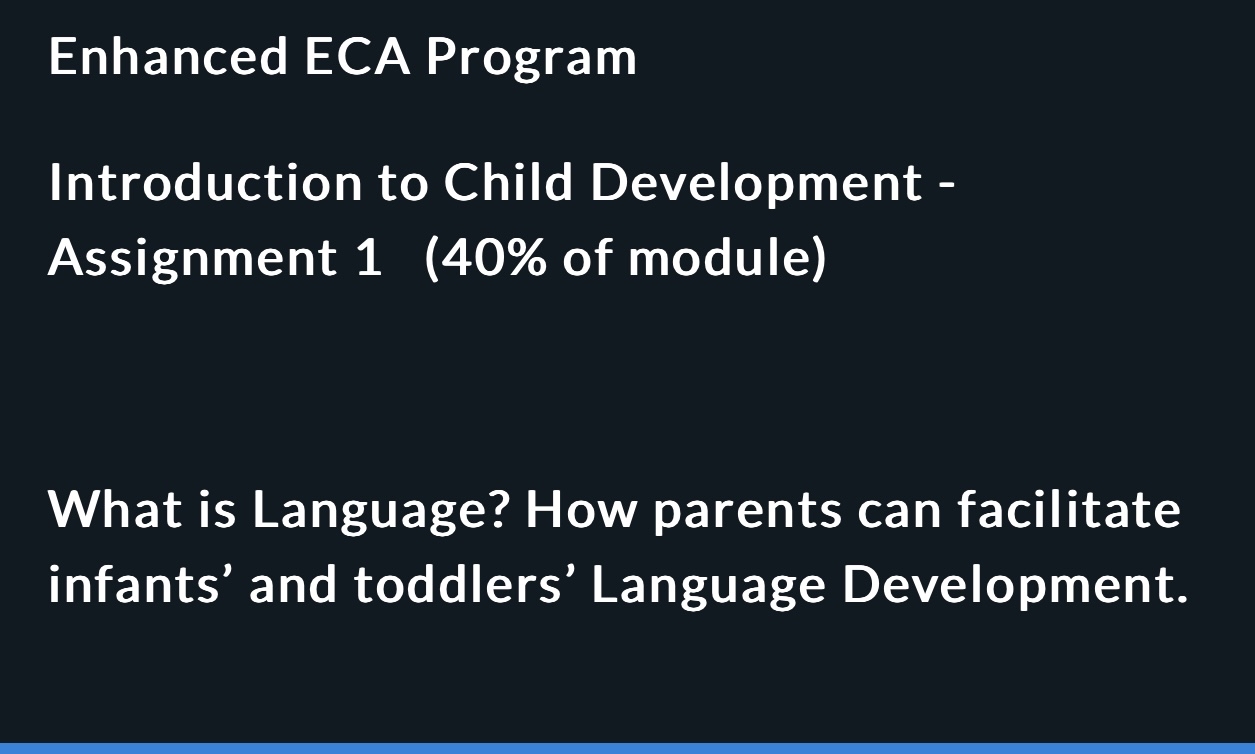 Enhanced ECA Program

Introduction to Child Development - Assignment 1 (40% of module)

What is Language? How parents can facilitate infants’ and toddlers’ Language Development.